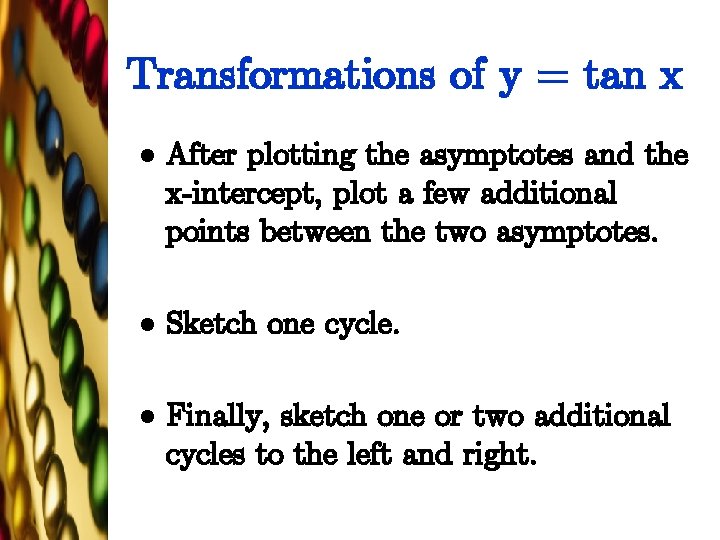 Transformations of y = tan x

• After plotting the asymptotes and the x-intercept, plot a few additional points between the two asymptotes.

• Sketch one cycle.

• Finally, sketch one or two additional cycles to the left and right.